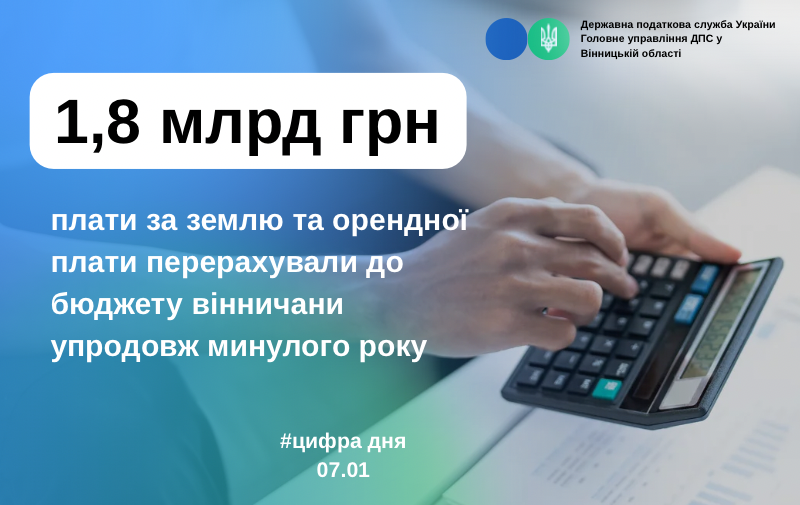 Державна податкова служба України
Головне управління ДПС у Вінницькій області

1,8 млрд грн

плати за землю та орендної плати перерахували до бюджету вінничани упродовж минулого року

#цифра дня
07.01